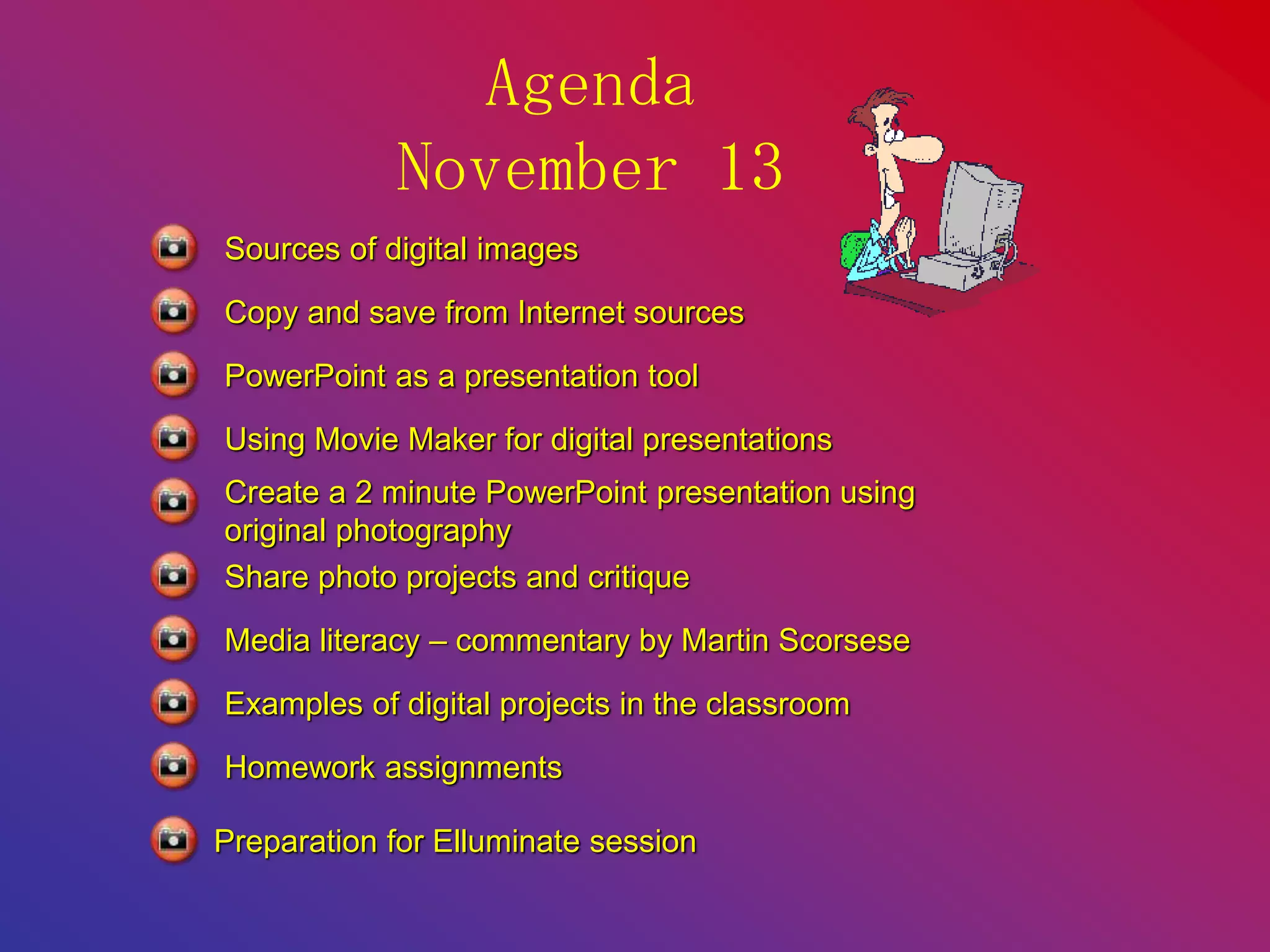 Agenda
November 13

Sources of digital images

Copy and save from Internet sources

PowerPoint as a presentation tool

Using Movie Maker for digital presentations

Create a 2 minute PowerPoint presentation using original photography

Share photo projects and critique

Media literacy – commentary by Martin Scorsese

Examples of digital projects in the classroom

Homework assignments

Preparation for Elluminate session